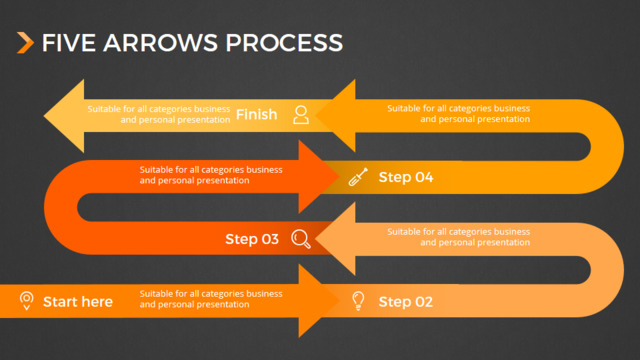 FIVE ARROWS PROCESS

Suitable for all categories business and personal presentation

Finish

Suitable for all categories business and personal presentation

Suitable for all categories business and personal presentation

Step 04

Step 03

Suitable for all categories business and personal presentation

Start here

Suitable for all categories business and personal presentation

Step 02